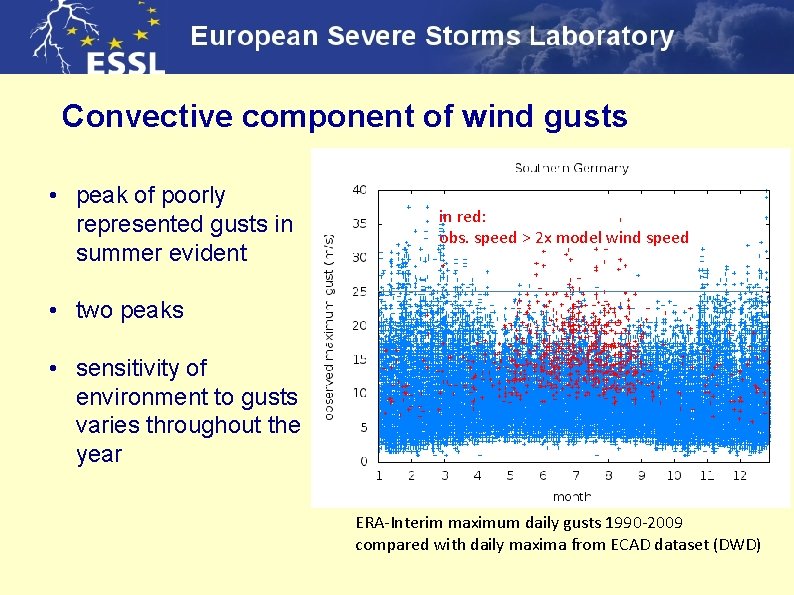 ESSL

European Severe Storms Laboratory

Convective component of wind gusts

• peak of poorly represented gusts in summer evident

• two peaks

• sensitivity of environment to gusts varies throughout the year

Southern Germany

in red:
obs. speed > 2x model wind speed

observed maximum gust (m/s)

40
35
30
25
20
15
10
5
0

1 2 3 4 5 6 7 8 9 10 11 12

month

ERA-Interim maximum daily gusts 1990-2009
compared with daily maxima from ECAD dataset (DWD)